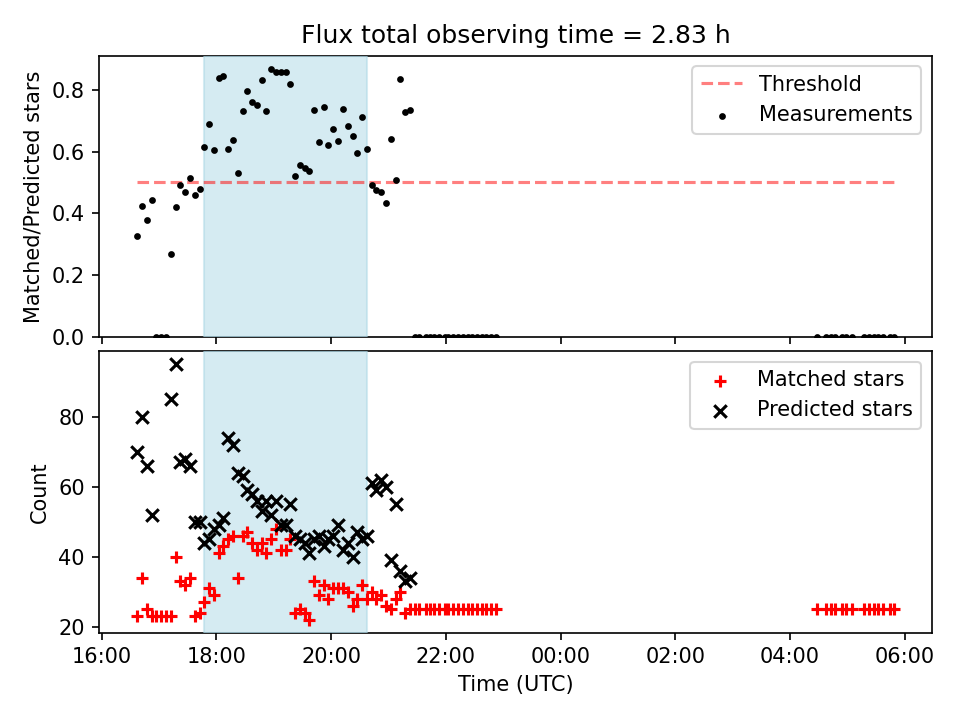 Flux total observing time = 2.83 h

Matched/Predicted stars

0.8
0.6
0.4
0.2
0.0

Threshold
Measurements

Count

80
60
40
20

Matched stars
Predicted stars

16:00 18:00 20:00 22:00 00:00 02:00 04:00 06:00

Time (UTC)